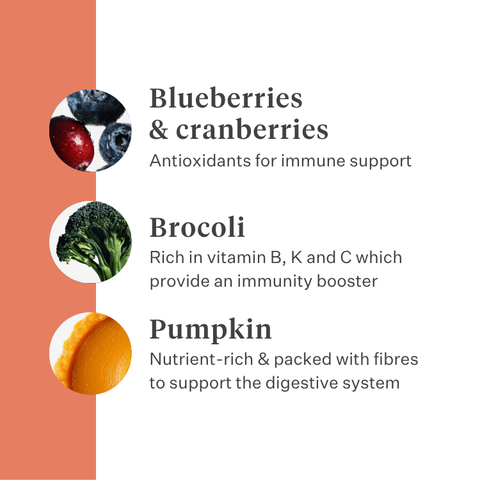 Blueberries & cranberries
Antioxidants for immune support

Brocoli
Rich in vitamin B, K and C which provide an immunity booster

Pumpkin
Nutrient-rich & packed with fibres to support the digestive system